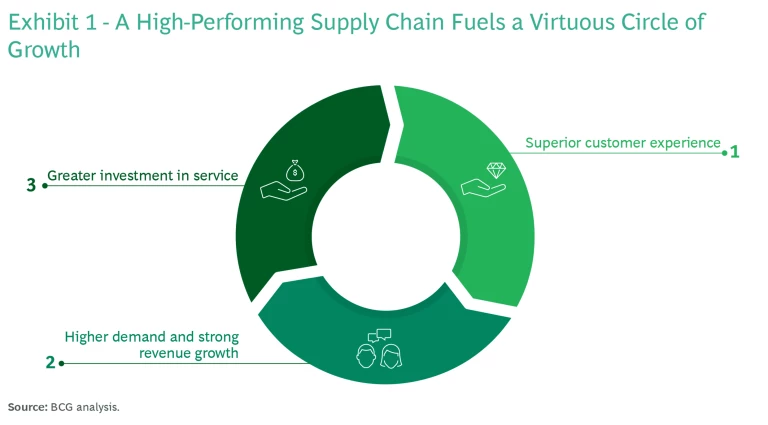 Exhibit 1 - A High-Performing Supply Chain Fuels a Virtuous Circle of Growth

Superior customer experience 1

3 Greater investment in service

$

Higher demand and strong revenue growth 2

Source: BCG analysis.